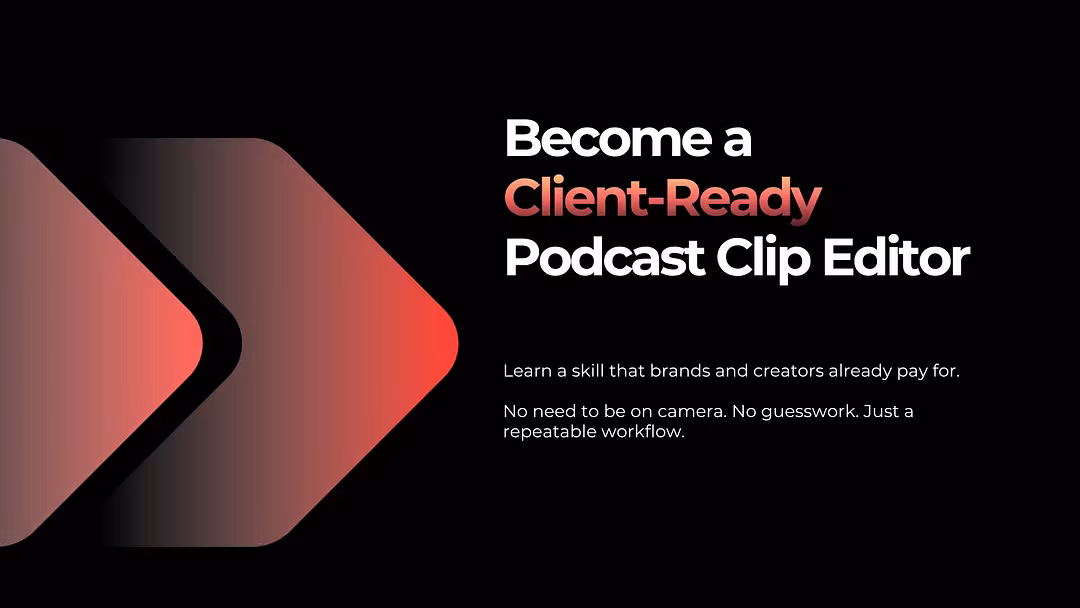 Become a Client-Ready Podcast Clip Editor

Learn a skill that brands and creators already pay for.

No need to be on camera. No guesswork. Just a repeatable workflow.